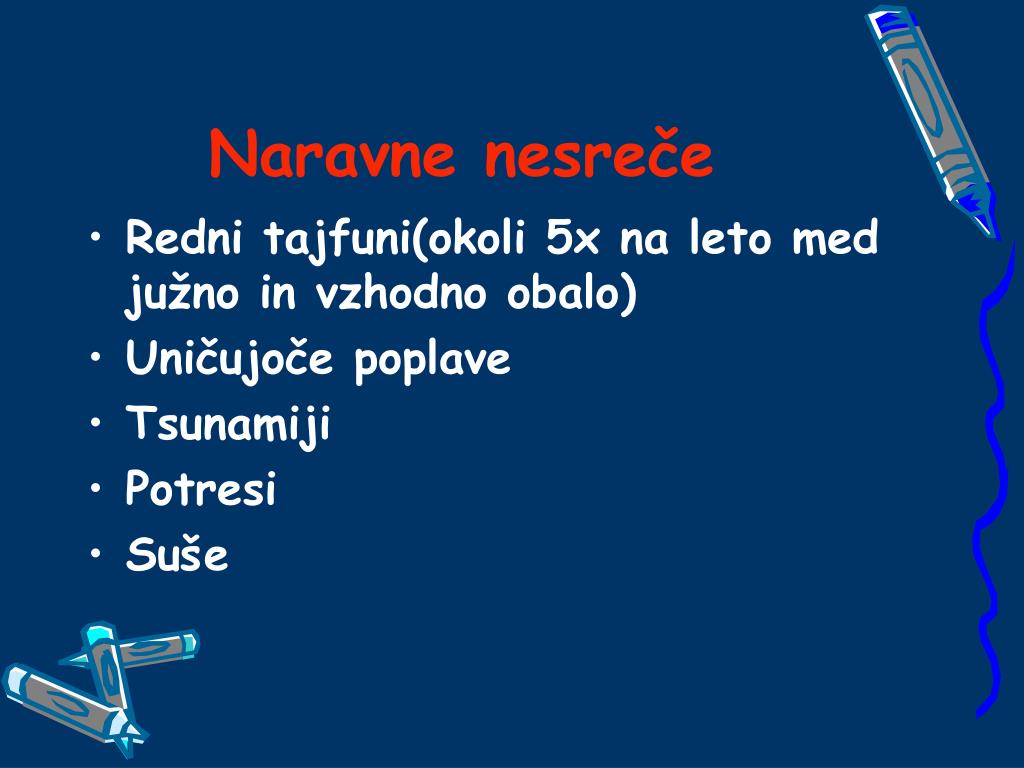 Naravne nesreče

• Redni tajfuni(okoli 5x na leto med južno in vzhodno obalo)
• Uničujoče poplave
• Tsunamiji
• Potresi
• Suše